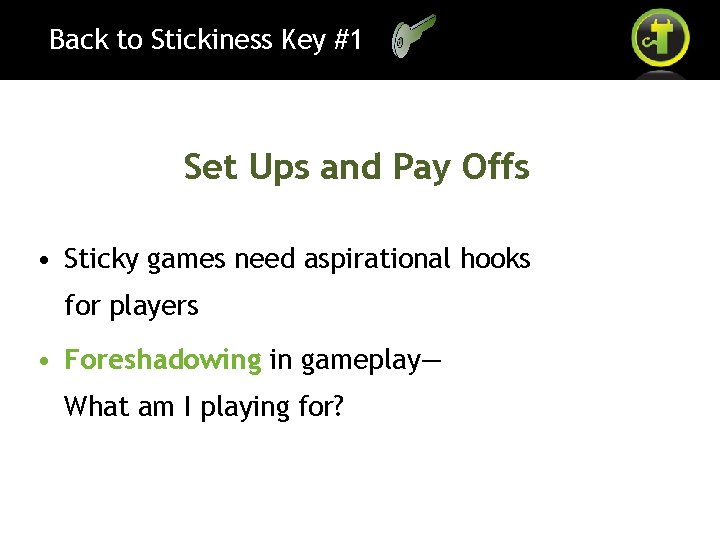 Back to Stickiness Key #1

Set Ups and Pay Offs

• Sticky games need aspirational hooks for players

• Foreshadowing in gameplay— What am I playing for?